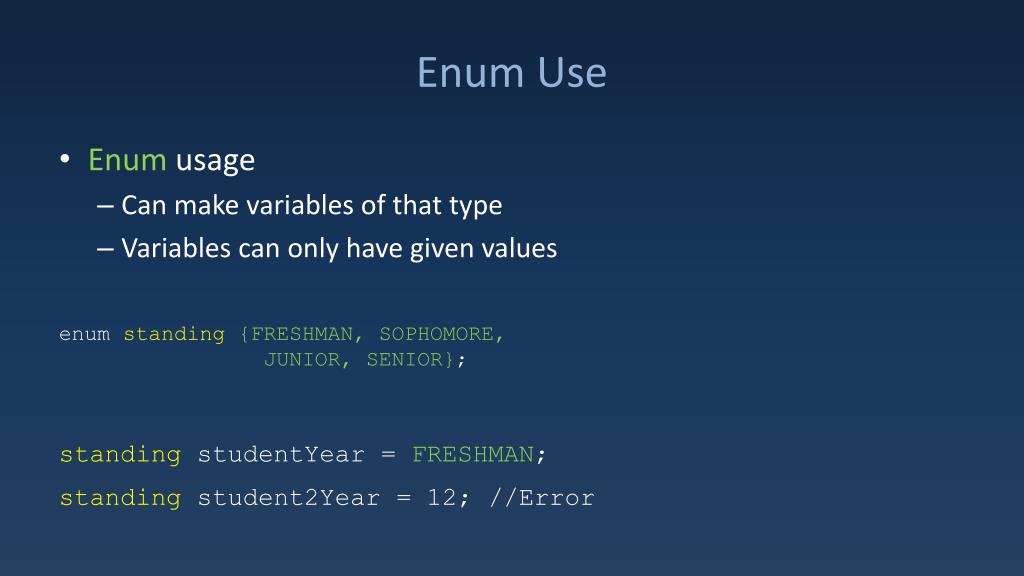 Enum Use

• Enum usage
– Can make variables of that type
– Variables can only have given values

enum standing {FRESHMAN, SOPHOMORE,
                JUNIOR, SENIOR};

standing studentYear = FRESHMAN;
standing student2Year = 12; //Error